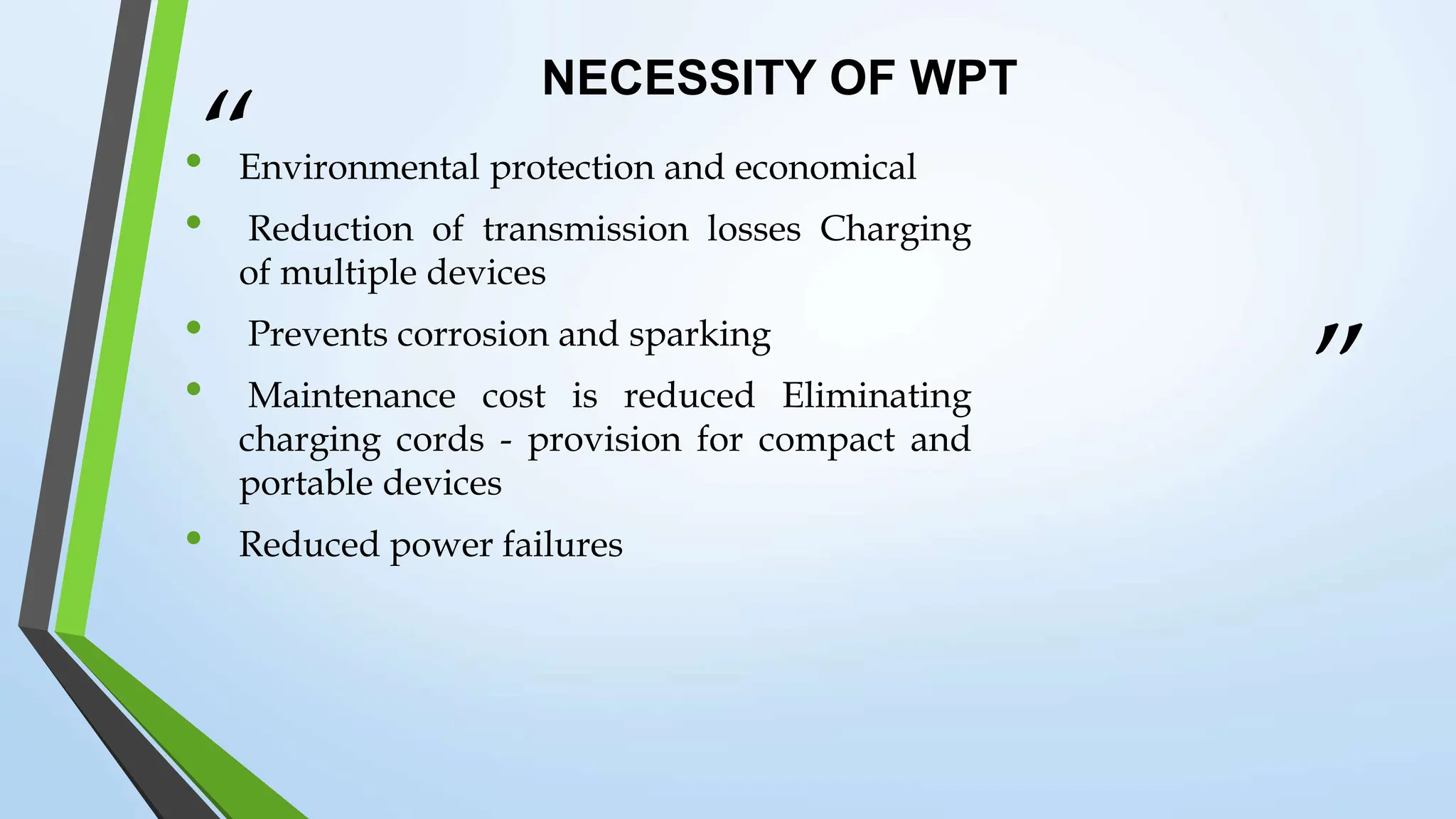 NECESSITY OF WPT

“

• Environmental protection and economical

• Reduction of transmission losses Charging of multiple devices

• Prevents corrosion and sparking

• Maintenance cost is reduced Eliminating charging cords - provision for compact and portable devices

• Reduced power failures

”